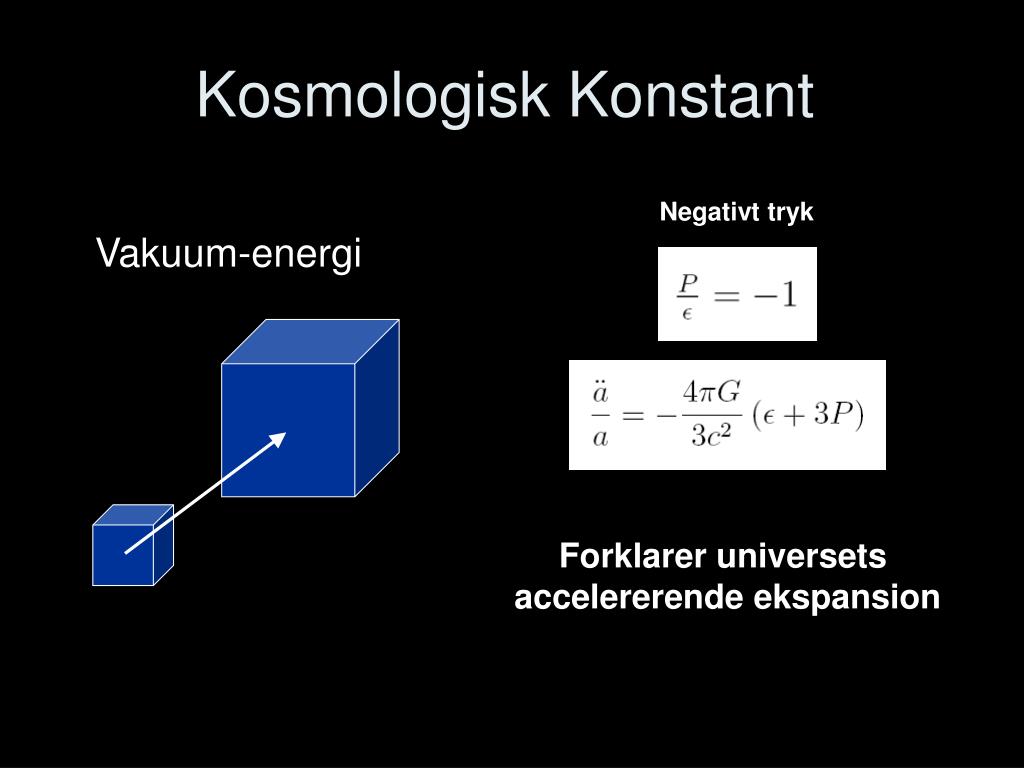 Kosmologisk Konstant

Vakuum-energi

Negativt tryk

$\frac{P}{\epsilon} = -1$

$\frac{\ddot{a}}{a} = -\frac{4\pi G}{3c^2}(\epsilon + 3P)$

Forklarer universets accelererende ekspansion